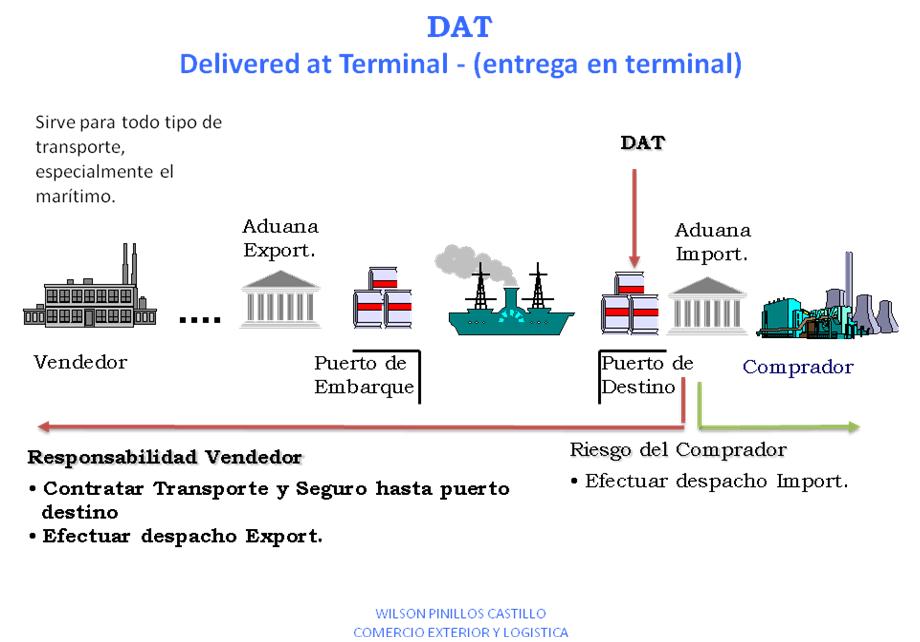 DAT
Delivered at Terminal - (entrega en terminal)

Sirve para todo tipo de transporte, especialmente el marítimo.

DAT

Aduana Export.

Aduana Import.

....

Vendedor

Puerto de Embarque

Puerto de Destino

Comprador

Responsabilidad Vendedor
• Contratar Transporte y Seguro hasta puerto destino
• Efectuar despacho Export.

Riesgo del Comprador
• Efectuar despacho Import.

WILSON PINILLOS CASTILLO
COMERCIO EXTERIOR Y LOGISTICA